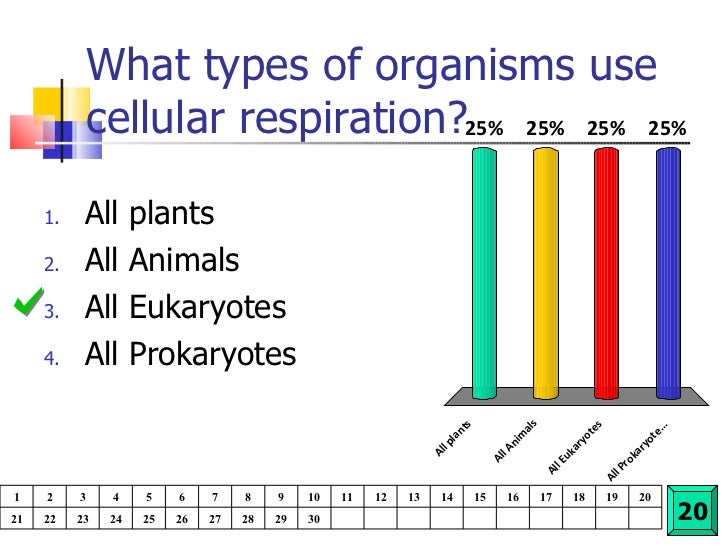 What types of organisms use cellular respiration?

1. All plants
2. All Animals
3. All Eukaryotes
4. All Prokaryotes

25% 25% 25% 25%

All plants
All Animals
All Eukaryotes
All Prokaryote...

| 1 | 2 | 3 | 4 | 5 | 6 | 7 | 8 | 9 | 10 | 11 | 12 | 13 | 14 | 15 | 16 | 17 | 18 | 19 | 20 |
|---|---|---|---|---|---|---|---|---|---|---|---|---|---|---|---|---|---|---|---|
| 21 | 22 | 23 | 24 | 25 | 26 | 27 | 28 | 29 | 30 | | | | | | | | | | |

20